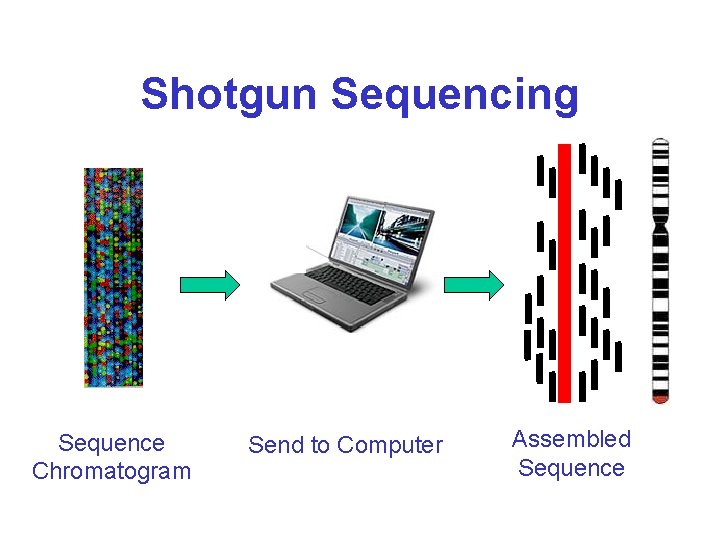 Shotgun Sequencing

Sequence Chromatogram

Send to Computer

Assembled Sequence